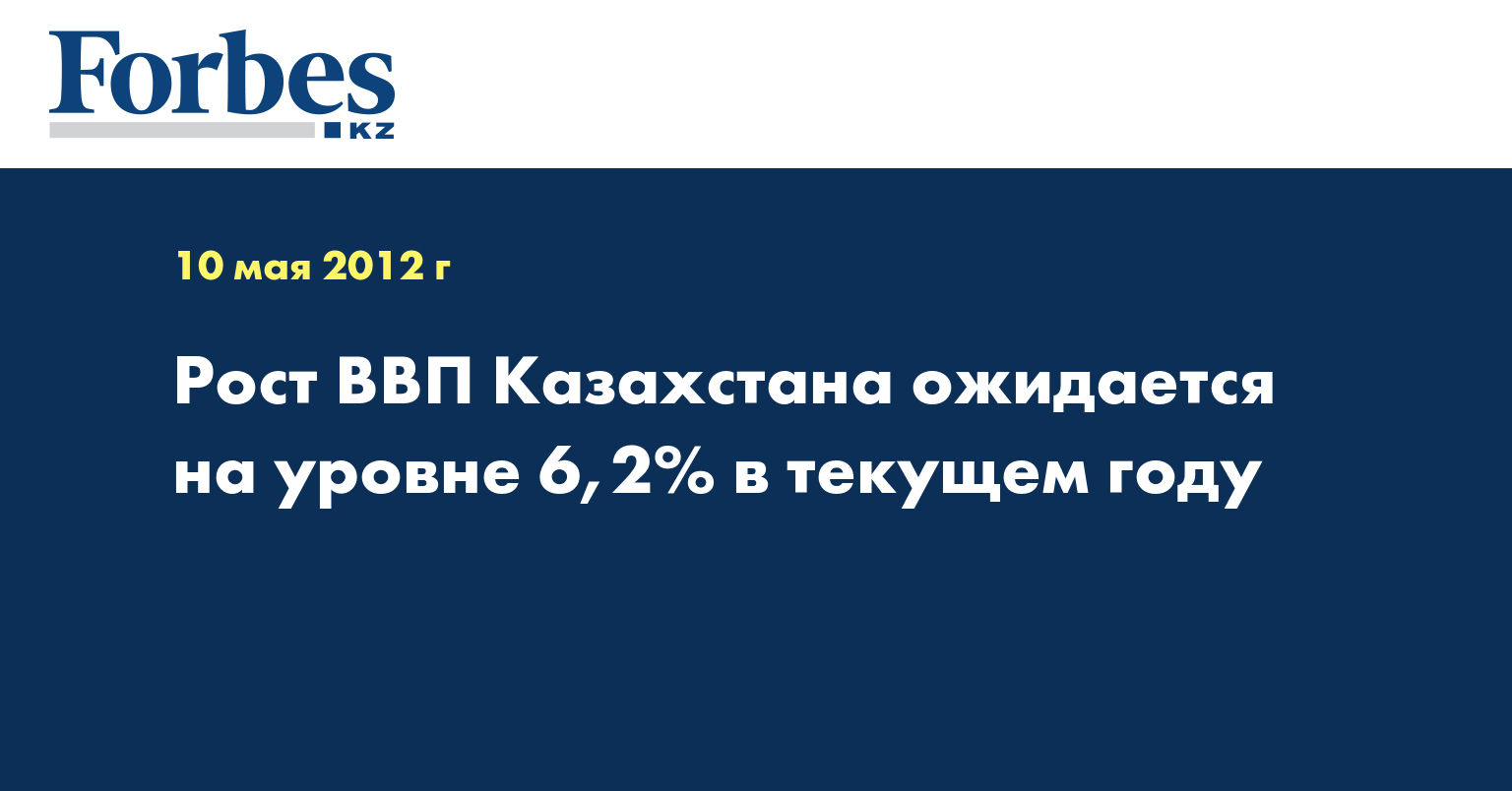 Forbes
KZ

10 мая 2012 г

Рост ВВП Казахстана ожидается на уровне 6,2% в текущем году